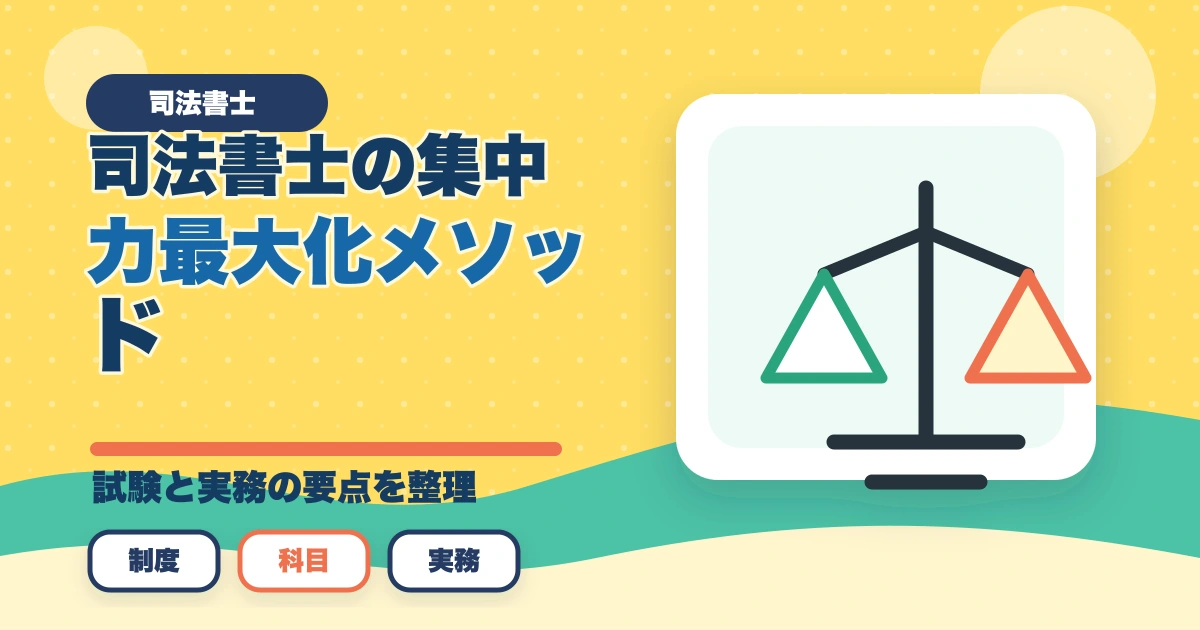 司法書士

司法書士の集中力最大化メソッド

試験と実務の要点を整理

制度

科目

実務